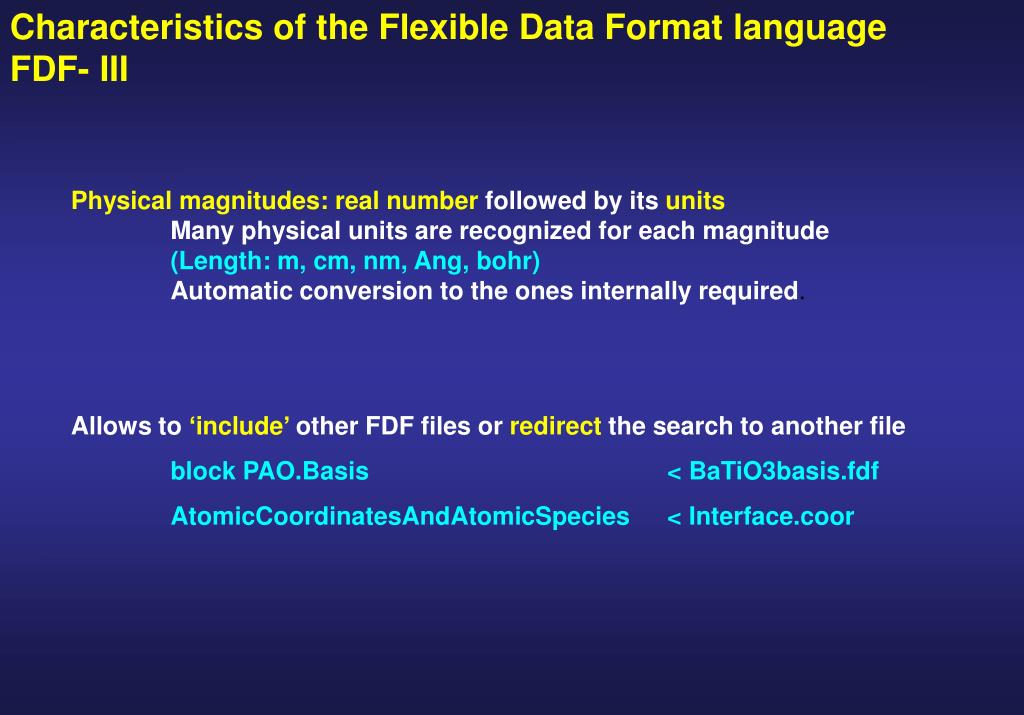 Characteristics of the Flexible Data Format language FDF- III

Physical magnitudes: real number followed by its units
Many physical units are recognized for each magnitude
(Length: m, cm, nm, Ang, bohr)
Automatic conversion to the ones internally required.

Allows to ‘include’ other FDF files or redirect the search to another file
block PAO.Basis < BaTiO3basis.fdf
AtomicCoordinatesAndAtomicSpecies < Interface.coor